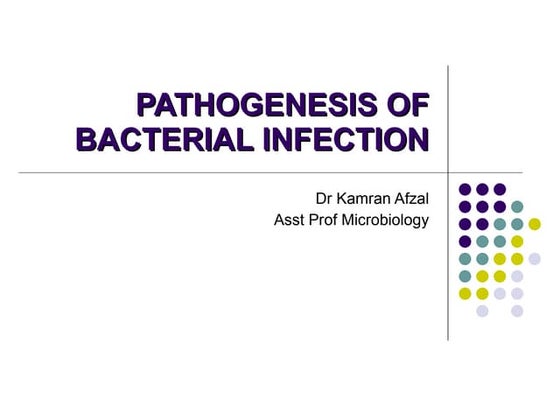 PATHOGENESIS OF BACTERIAL INFECTION

Dr Kamran Afzal
Asst Prof Microbiology